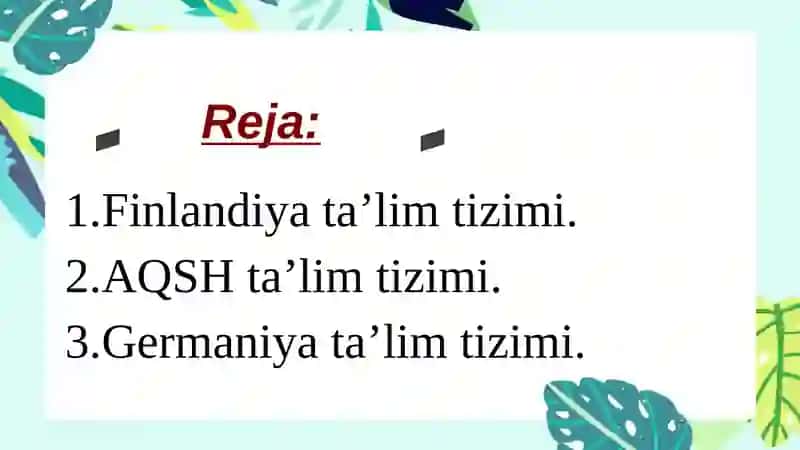 Reja:

1.Finlandiya ta’lim tizimi.
2.AQSH ta’lim tizimi.
3.Germaniya ta’lim tizimi.